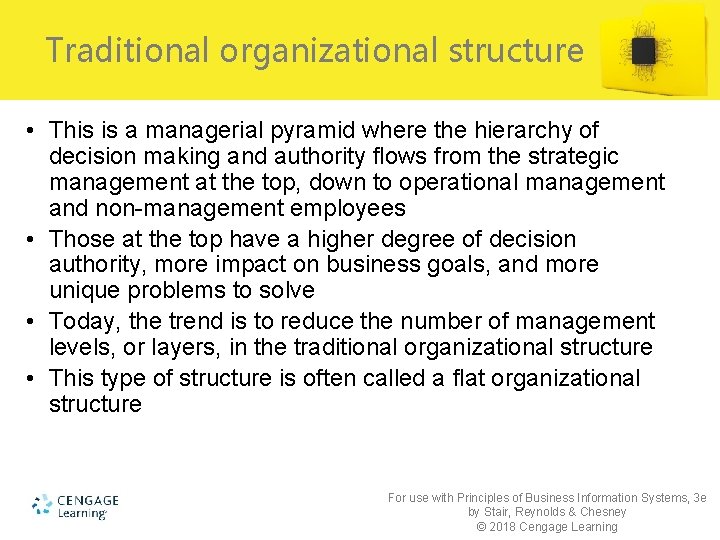 Traditional organizational structure

• This is a managerial pyramid where the hierarchy of decision making and authority flows from the strategic management at the top, down to operational management and non-management employees
• Those at the top have a higher degree of decision authority, more impact on business goals, and more unique problems to solve
• Today, the trend is to reduce the number of management levels, or layers, in the traditional organizational structure
• This type of structure is often called a flat organizational structure

CENGAGE Learning

For use with Principles of Business Information Systems, 3e by Stair, Reynolds & Chesney
© 2018 Cengage Learning